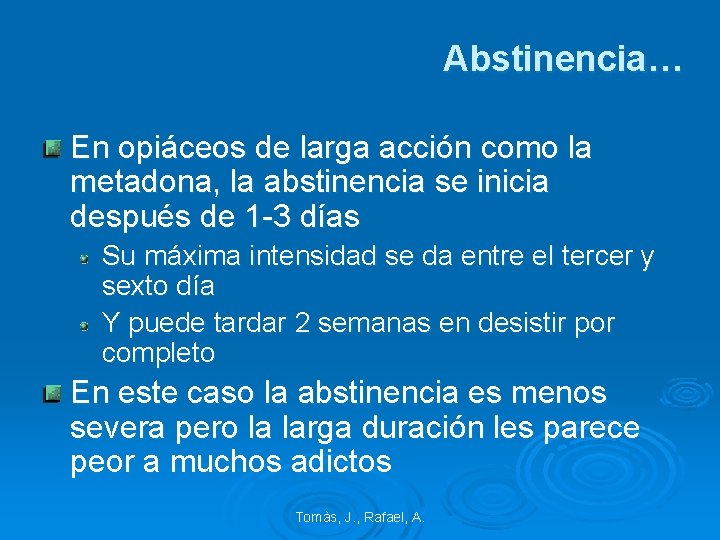 Abstinencia…

En opiáceos de larga acción como la metadona, la abstinencia se inicia después de 1-3 días

Su máxima intensidad se da entre el tercer y sexto día

Y puede tardar 2 semanas en desistir por completo

En este caso la abstinencia es menos severa pero la larga duración les parece peor a muchos adictos

Tomàs, J., Rafael, A.